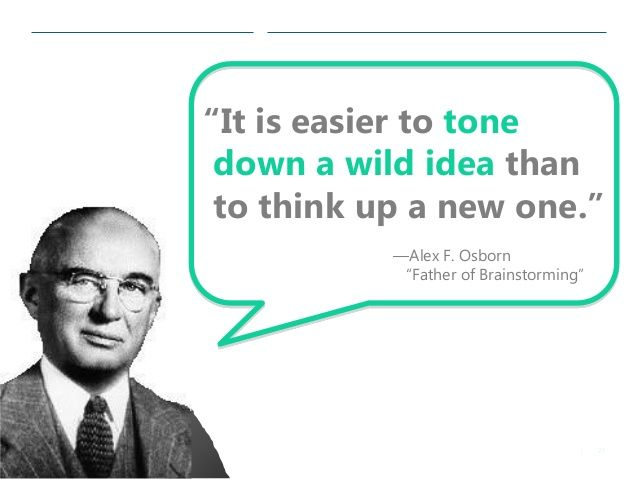 “It is easier to tone down a wild idea than to think up a new one.”

—Alex F. Osborn
“Father of Brainstorming”